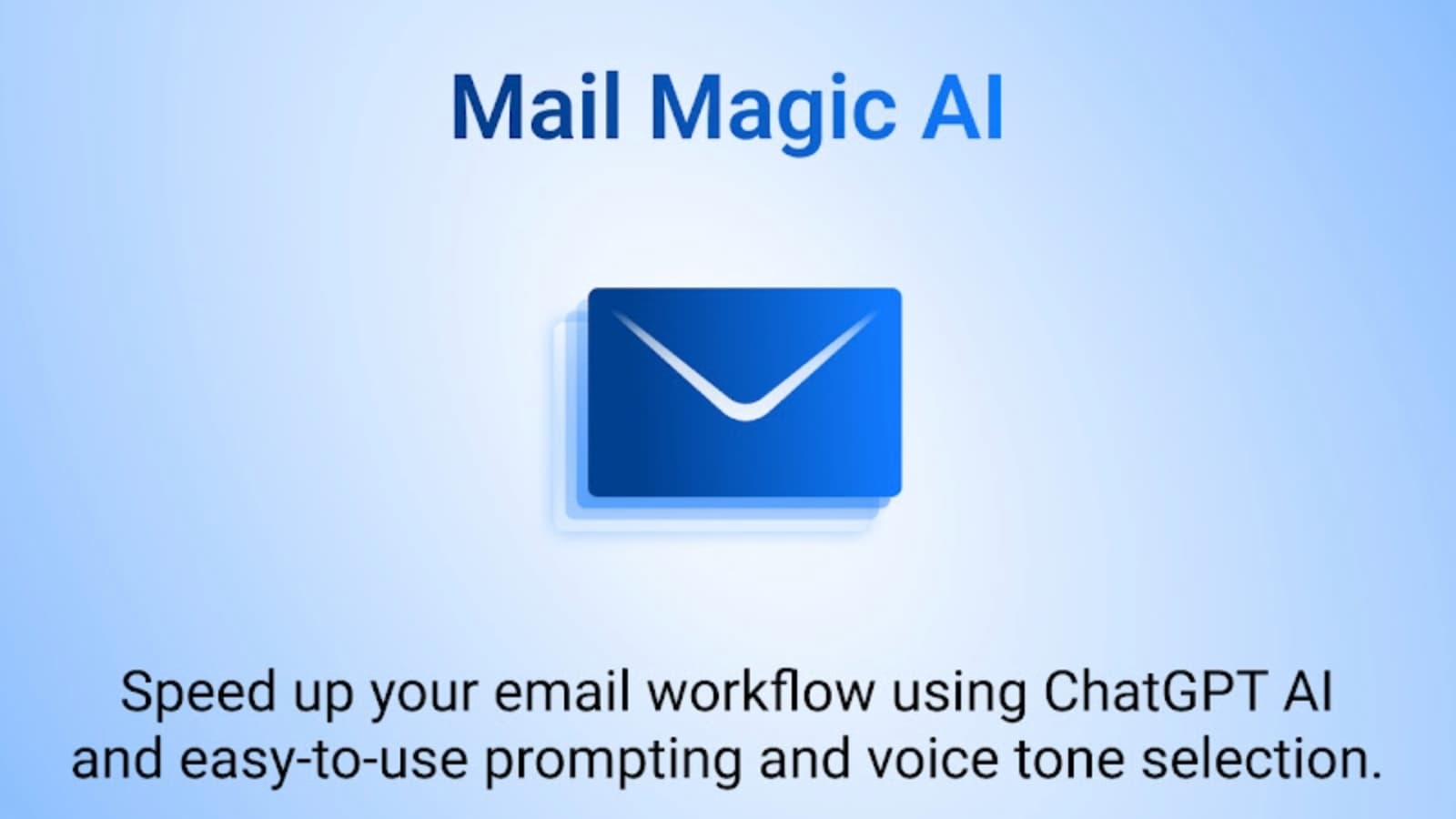 Mail Magic AI

Speed up your email workflow using ChatGPT AI and easy-to-use prompting and voice tone selection.